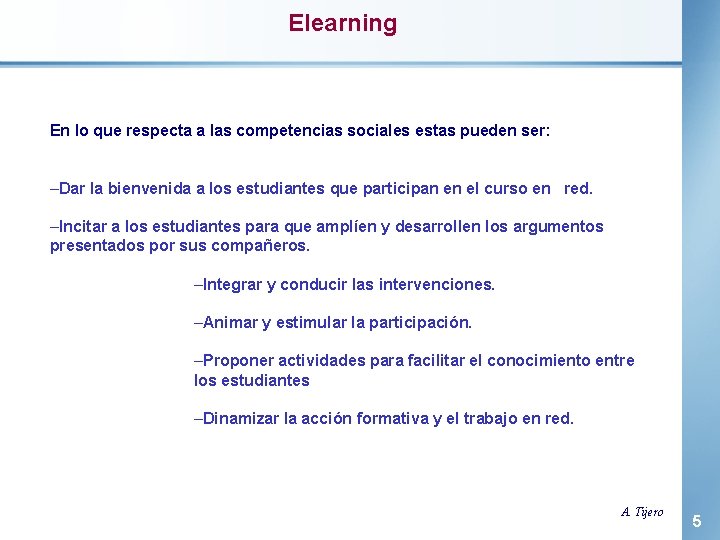 Elearning

En lo que respecta a las competencias sociales estas pueden ser:

–Dar la bienvenida a los estudiantes que participan en el curso en red.

–Incitar a los estudiantes para que amplíen y desarrollen los argumentos presentados por sus compañeros.

–Integrar y conducir las intervenciones.

–Animar y estimular la participación.

–Proponer actividades para facilitar el conocimiento entre los estudiantes

–Dinamizar la acción formativa y el trabajo en red.

A. Tijero

5